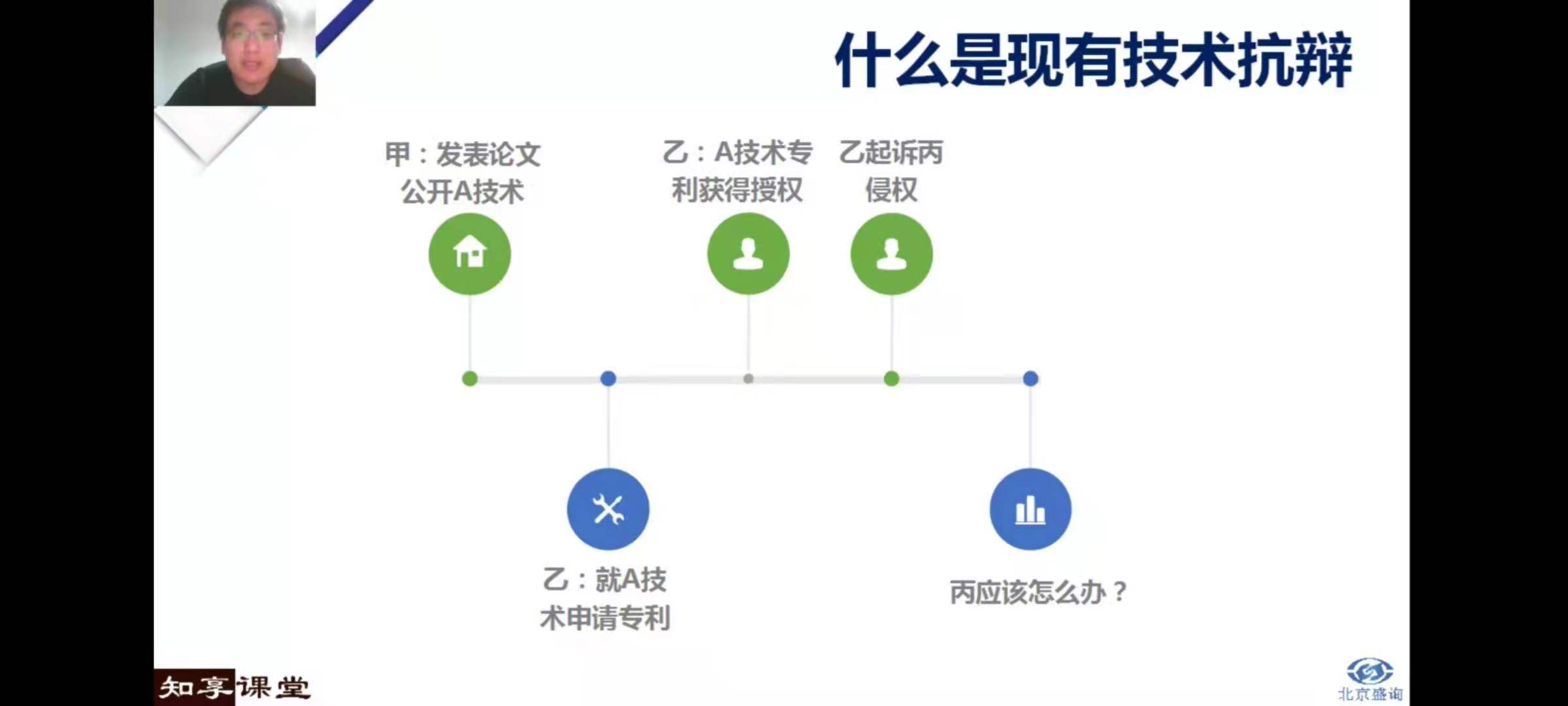 什么是现有技术抗辩

甲：发表论文公开A技术

乙：A技术专利获得授权

乙起诉丙侵权

乙：就A技术申请专利

丙应该怎么办？

知享课堂

北京盛询